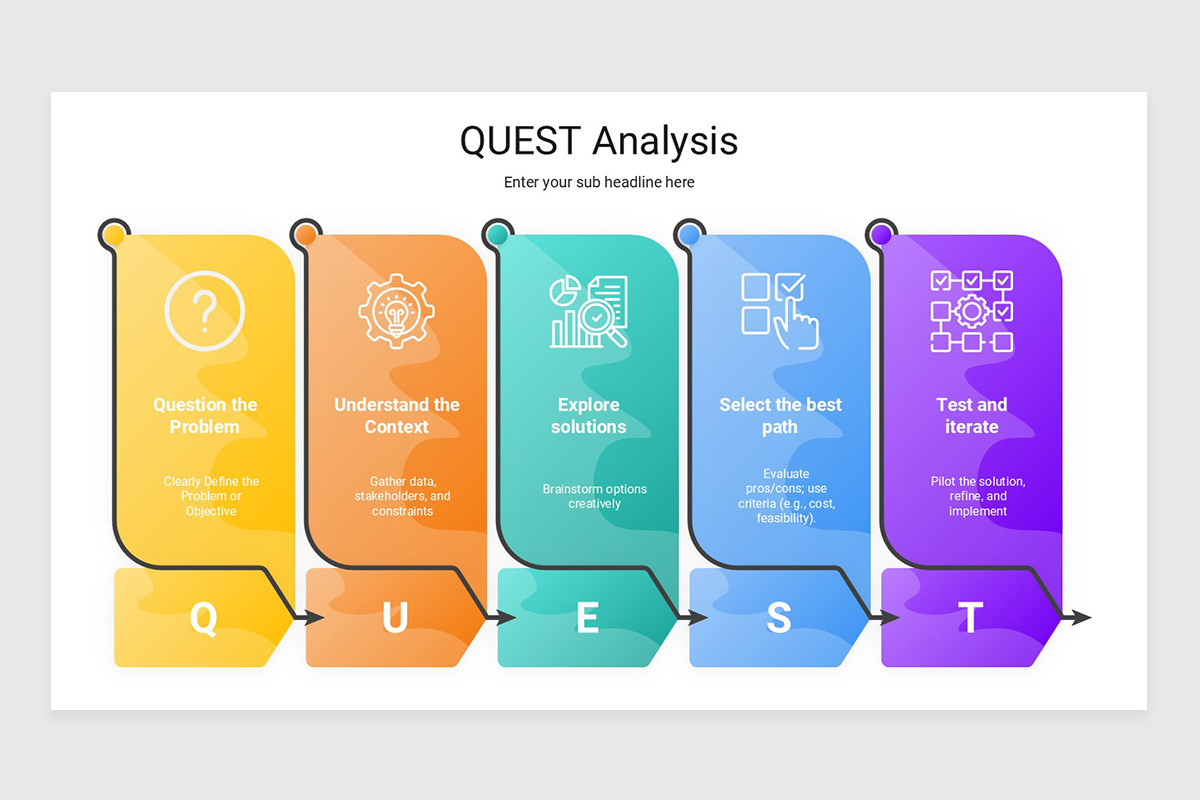 QUEST Analysis

Enter your sub headline here

Question the Problem

Clearly Define the Problem or Objective

Q

Understand the Context

Gather data, stakeholders, and constraints

U

Explore solutions

Brainstorm options creatively

E

Select the best path

Evaluate pros/cons; use criteria (e.g., cost, feasibility).

S

Test and iterate

Pilot the solution, refine, and implement

T